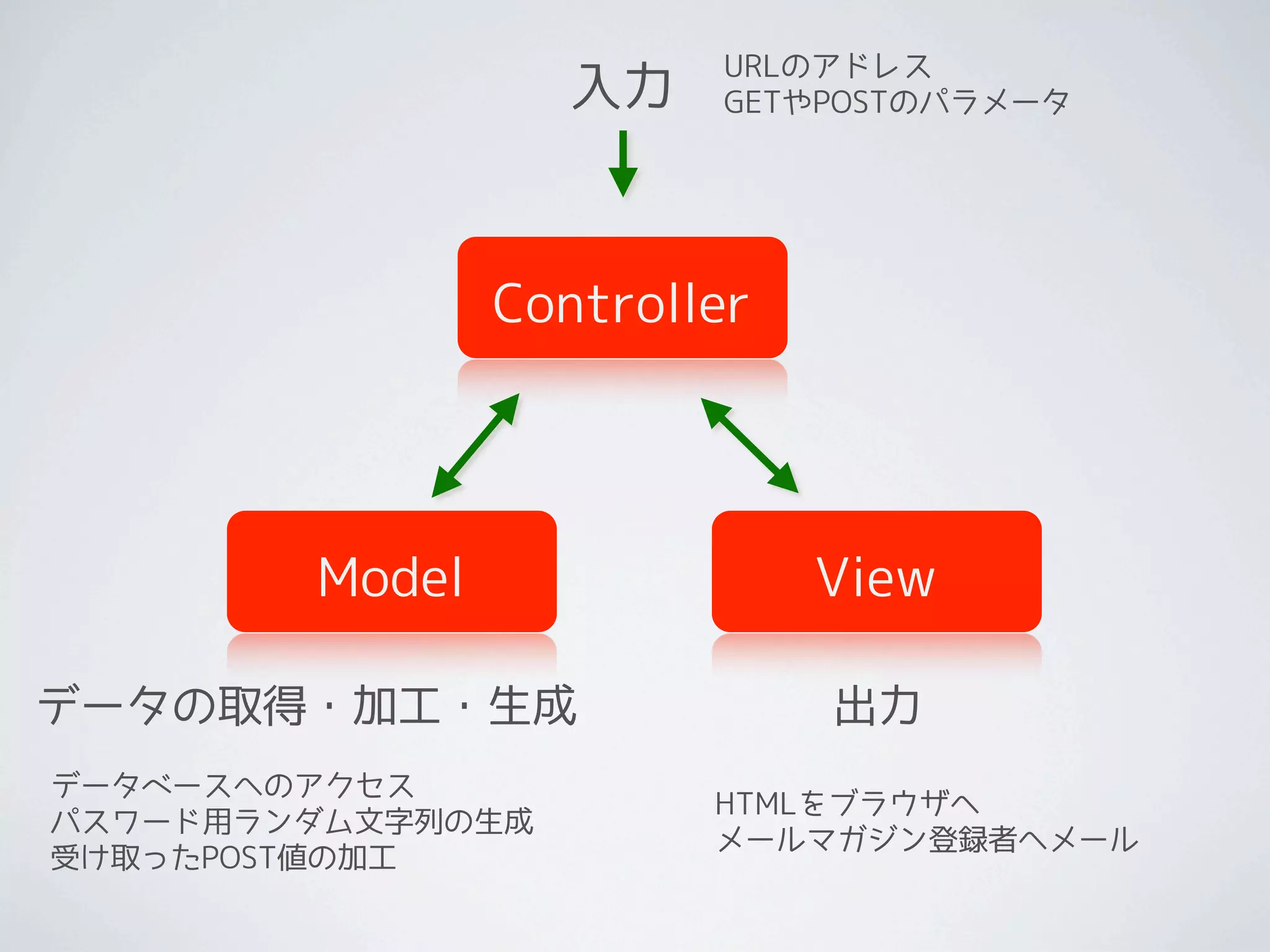 入力

URLのアドレス
GETやPOSTのパラメータ

Controller

Model

View

データの取得・加工・生成

データベースへのアクセス
パスワード用ランダム文字列の生成
受け取ったPOST値の加工

出力

HTMLをブラウザへ
メールマガジン登録者へメール